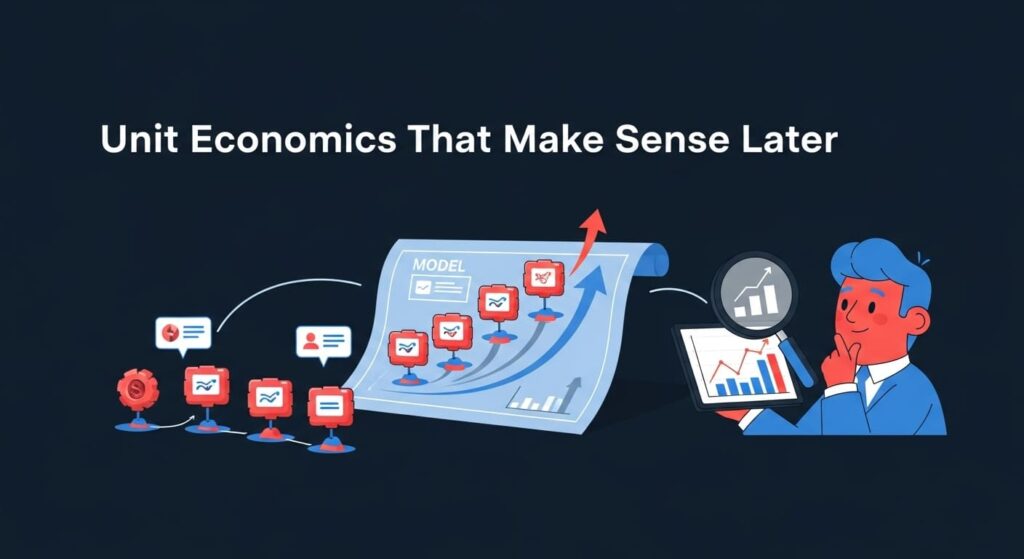 Unit Economics That Make Sense Later

MODEL